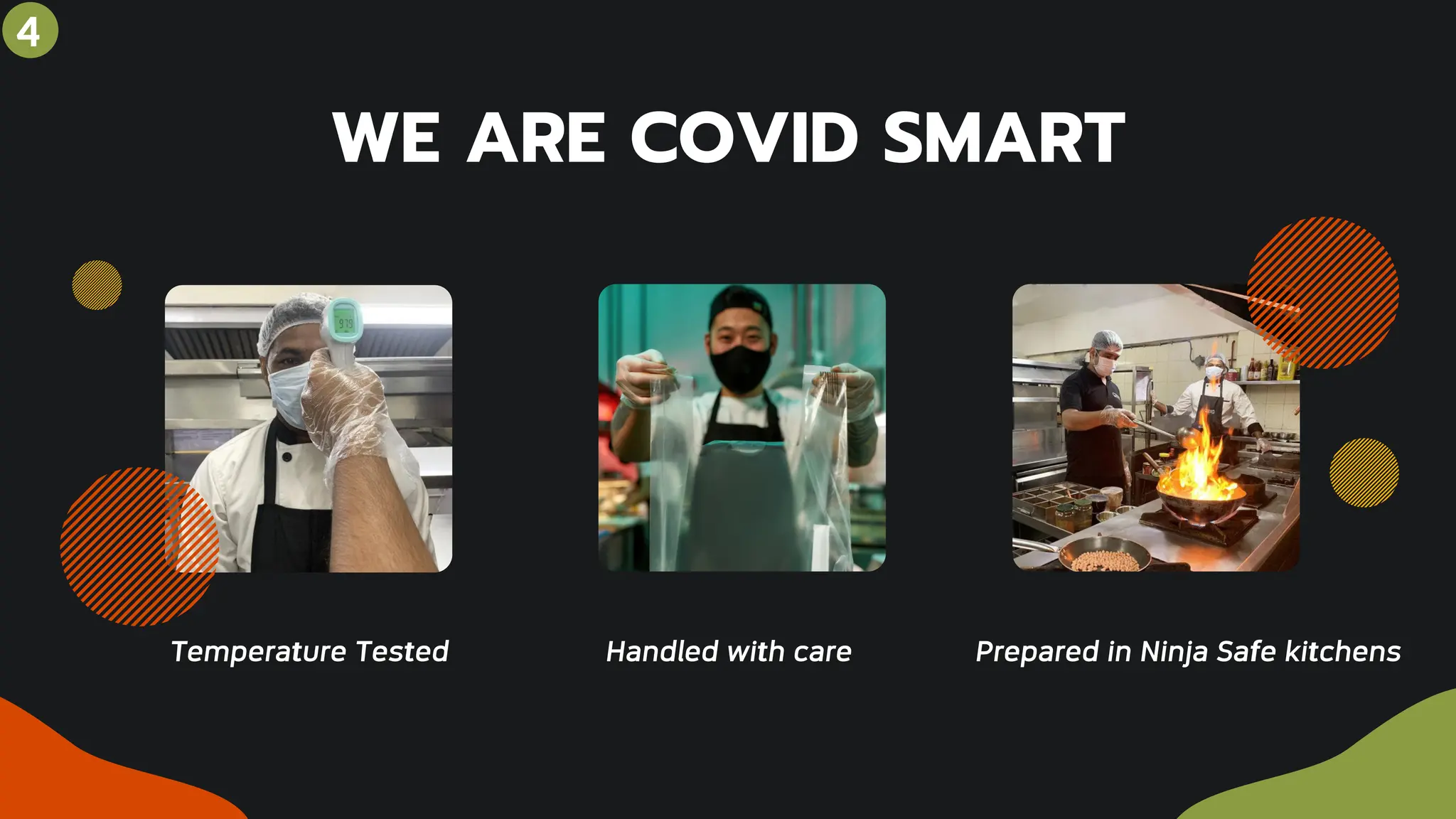 4

WE ARE COVID SMART

97.9

Temperature Tested

Handled with care

Prepared in Ninja Safe kitchens